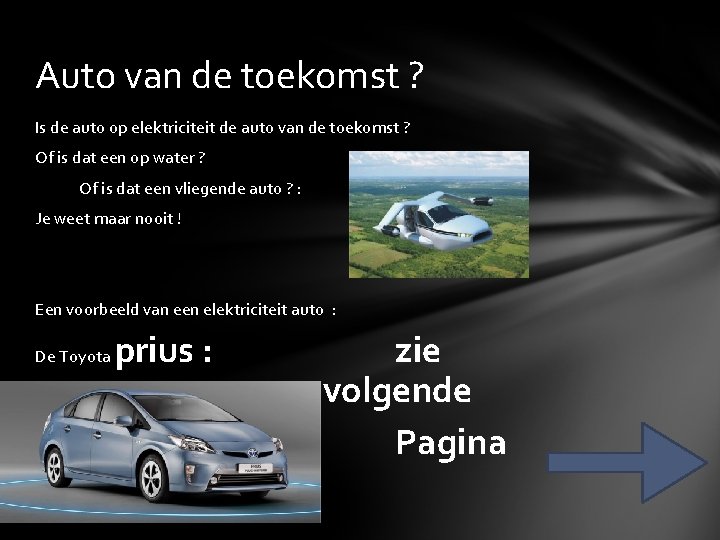 Auto van de toekomst ?

Is de auto op elektriciteit de auto van de toekomst ?

Of is dat een op water ?

Of is dat een vliegende auto ? :

Je weet maar nooit !

Een voorbeeld van een elektriciteit auto :

De Toyota prius :

zie volgende Pagina